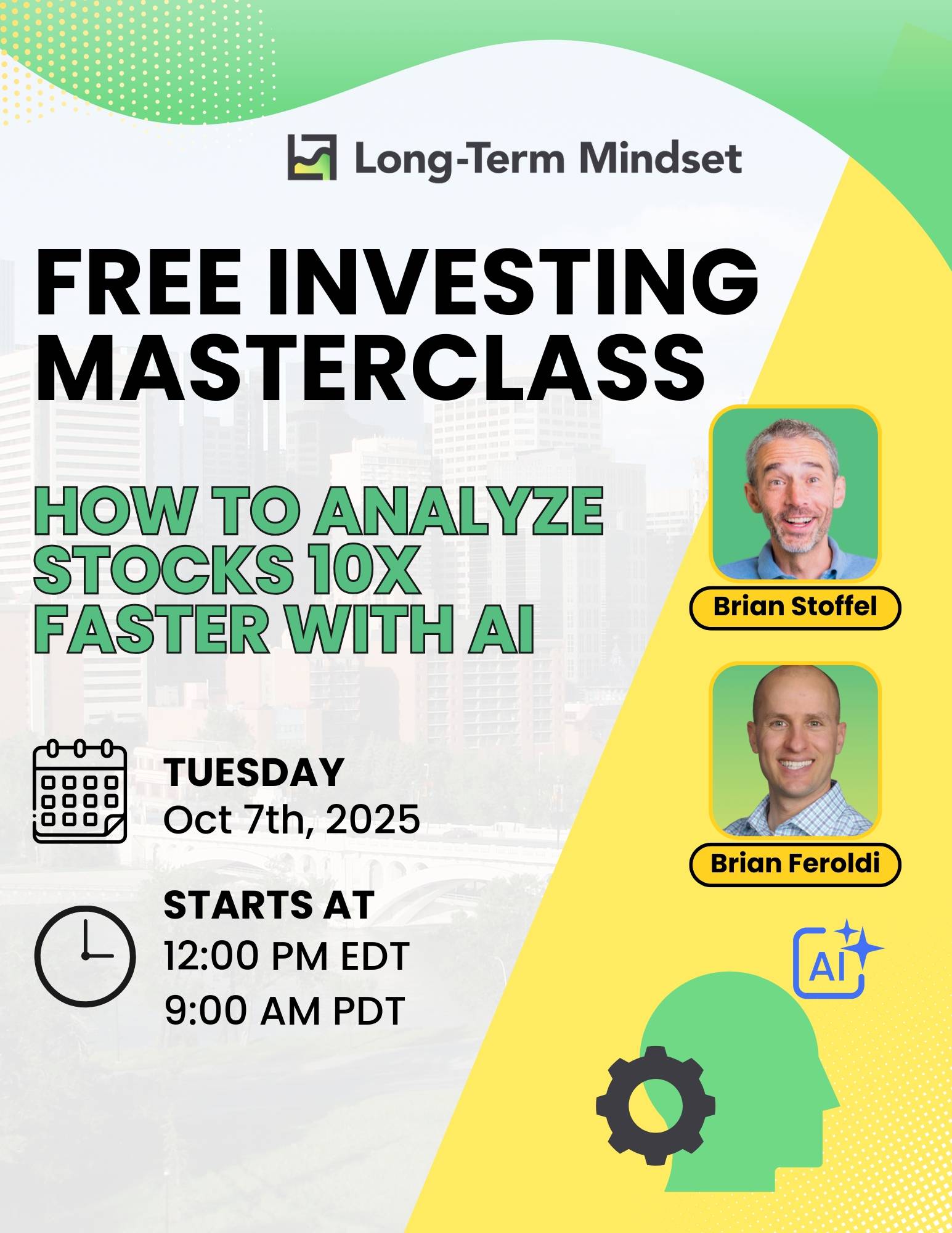 Long-Term Mindset

FREE INVESTING MASTERCLASS

HOW TO ANALYZE STOCKS 10X FASTER WITH AI

Brian Stoffel

Brian Feroldi

TUESDAY
Oct 7th, 2025

STARTS AT
12:00 PM EDT
9:00 AM PDT

AI